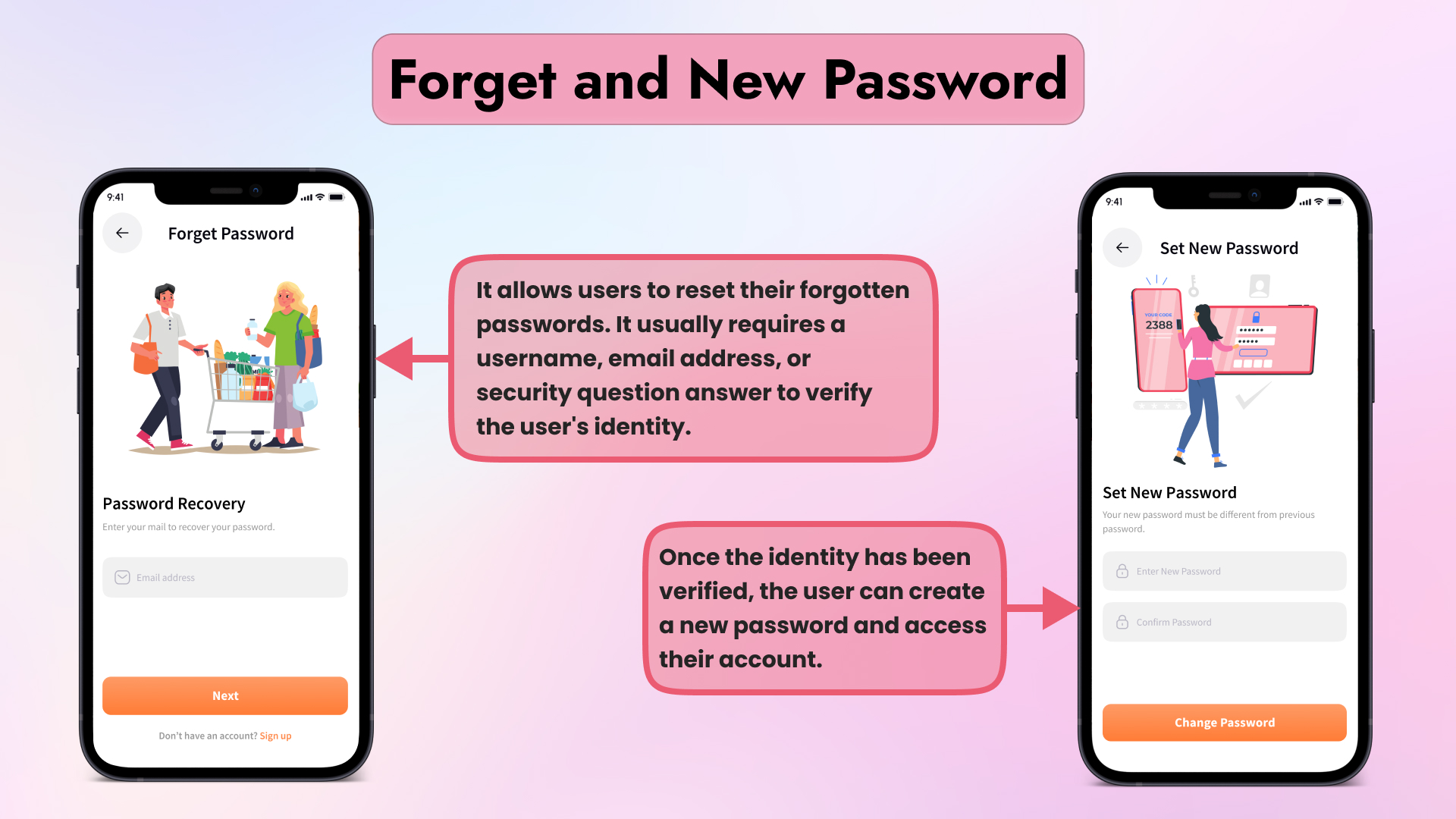 Forget and New Password

9:41

Forget Password

Password Recovery

Enter your mail to recover your password.

Email address

Next

Don't have an account? Sign up

It allows users to reset their forgotten passwords. It usually requires a username, email address, or security question answer to verify the user's identity.

Once the identity has been verified, the user can create a new password and access their account.

9:41

Set New Password

YOUR CODE
2388

Set New Password

Your new password must be different from previous password.

Enter New Password

Confirm Password

Change Password